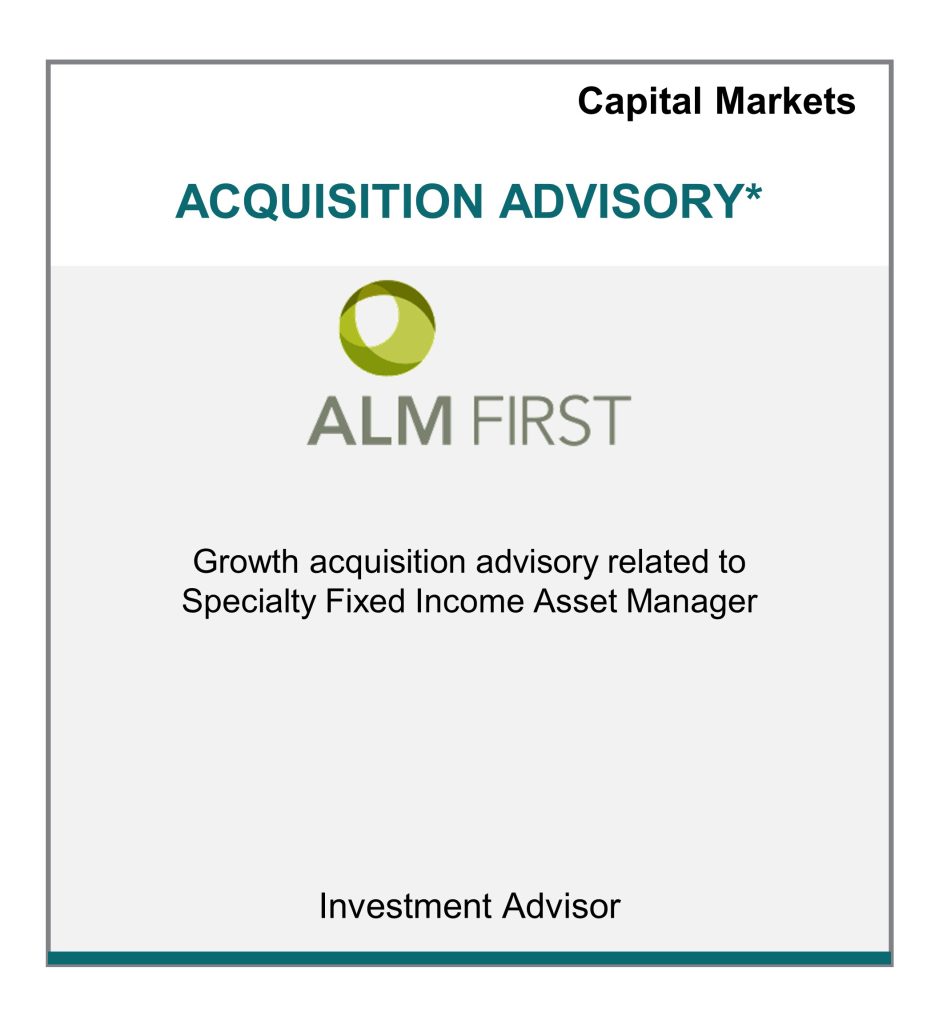 Capital Markets

ACQUISITION ADVISORY*

ALM FIRST

Growth acquisition advisory related to Specialty Fixed Income Asset Manager

Investment Advisor